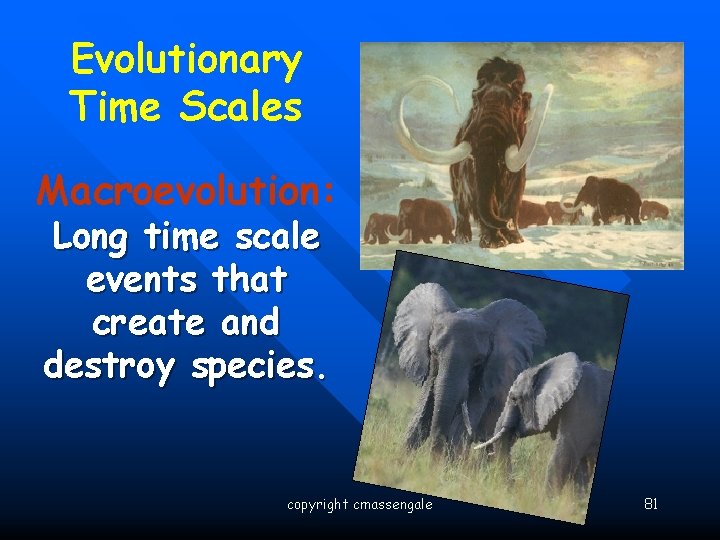 Evolutionary Time Scales

Macroevolution:
Long time scale events that create and destroy species.

copyright cmassengale

81